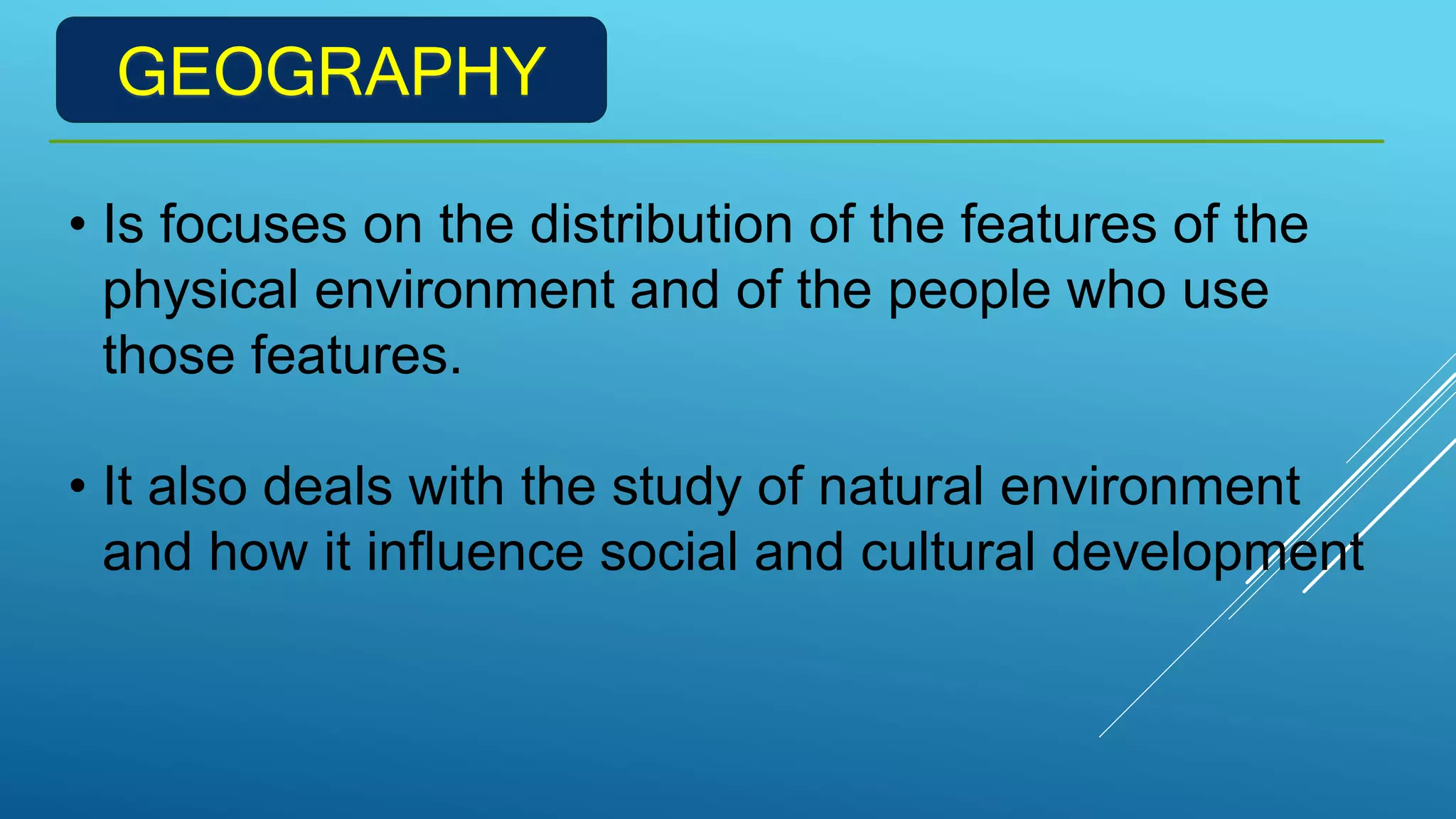 GEOGRAPHY

• Is focuses on the distribution of the features of the physical environment and of the people who use those features.

• It also deals with the study of natural environment and how it influence social and cultural development